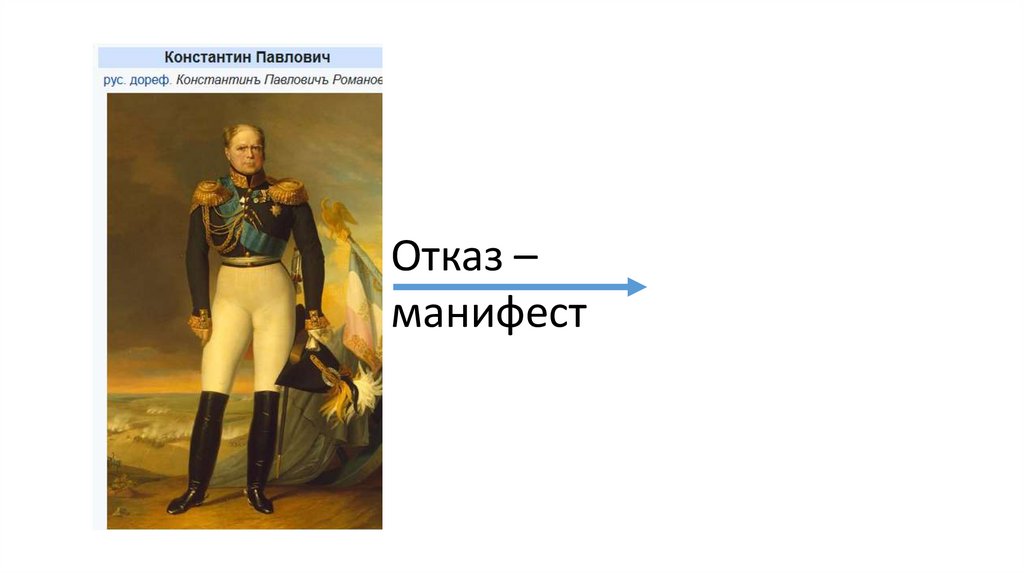 Константин Павлович

рус. дореф. Константинъ Павловичъ Романов

Отказ – манифест